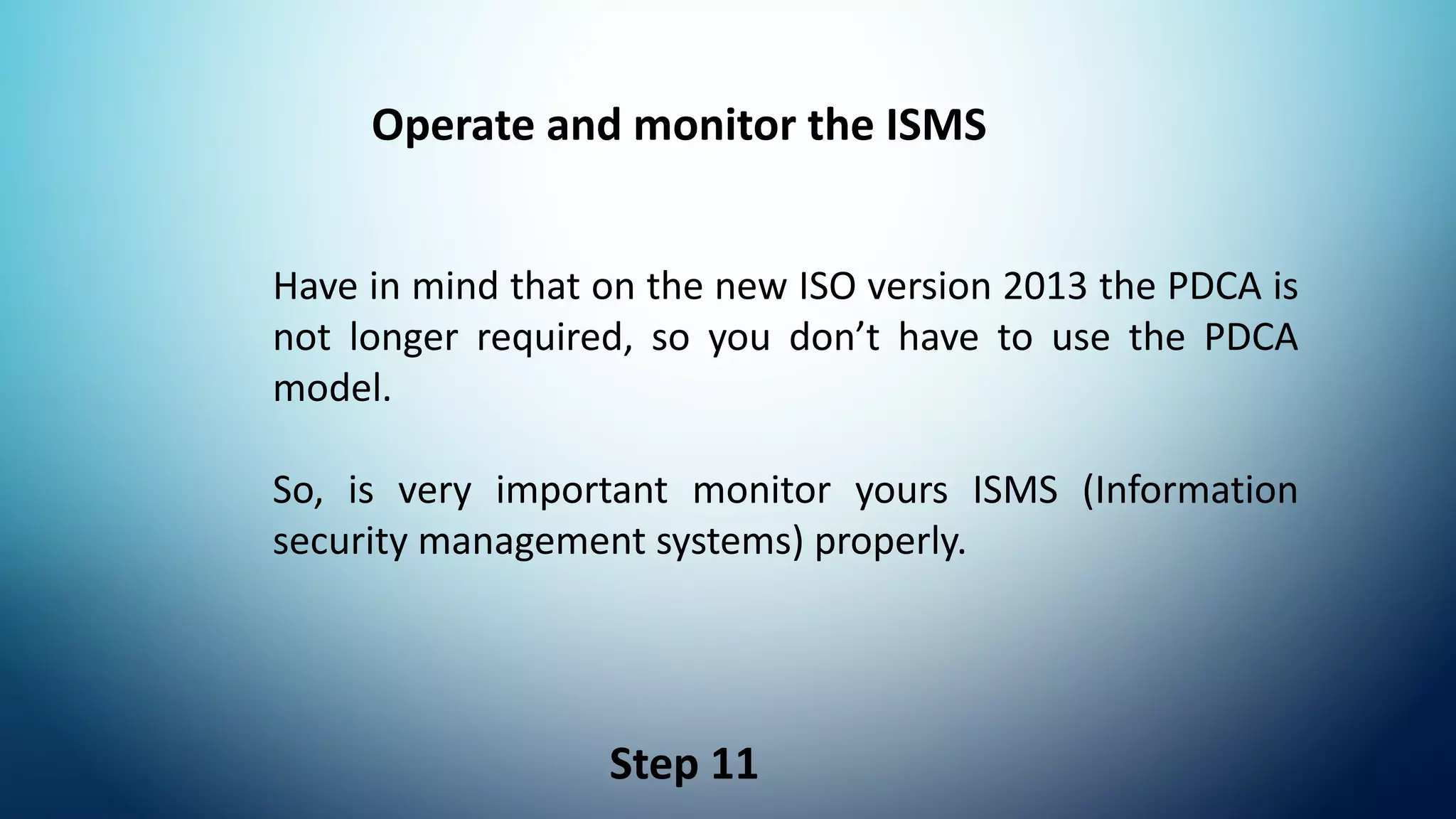 Operate and monitor the ISMS

Have in mind that on the new ISO version 2013 the PDCA is not longer required, so you don’t have to use the PDCA model.

So, is very important monitor yours ISMS (Information security management systems) properly.

Step 11